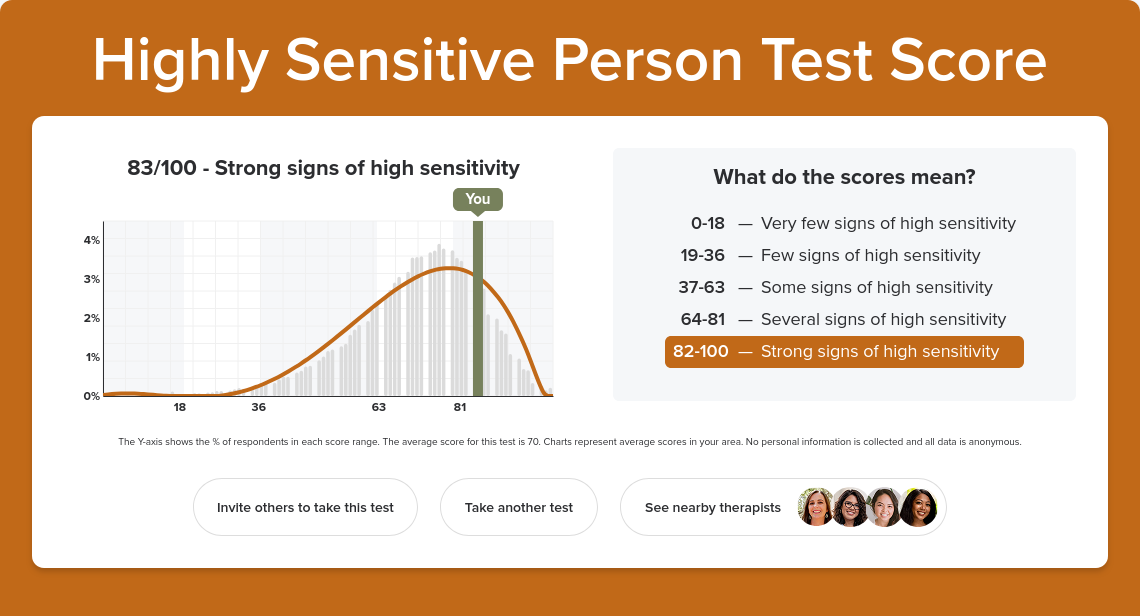 Highly Sensitive Person Test Score

83/100 - Strong signs of high sensitivity

You

4%
3%
2%
1%
0%

18
36
63
81

What do the scores mean?

0-18 — Very few signs of high sensitivity
19-36 — Few signs of high sensitivity
37-63 — Some signs of high sensitivity
64-81 — Several signs of high sensitivity
82-100 — Strong signs of high sensitivity

The Y-axis shows the % of respondents in each score range. The average score for this test is 70. Charts represent average scores in your area. No personal information is collected and all data is anonymous.

Invite others to take this test

Take another test

See nearby therapists